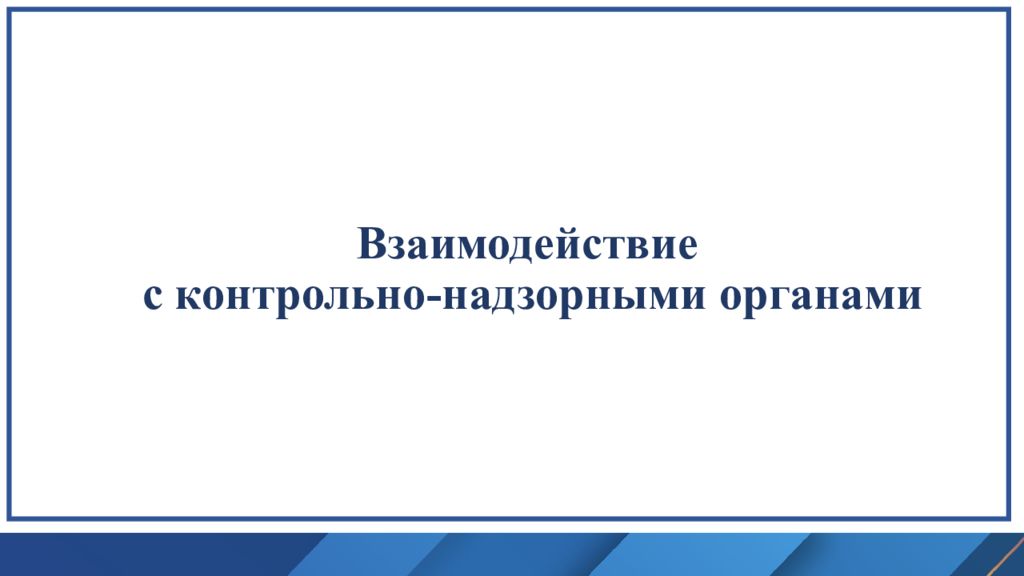 Взаимодействие
с контрольно-надзорными органами